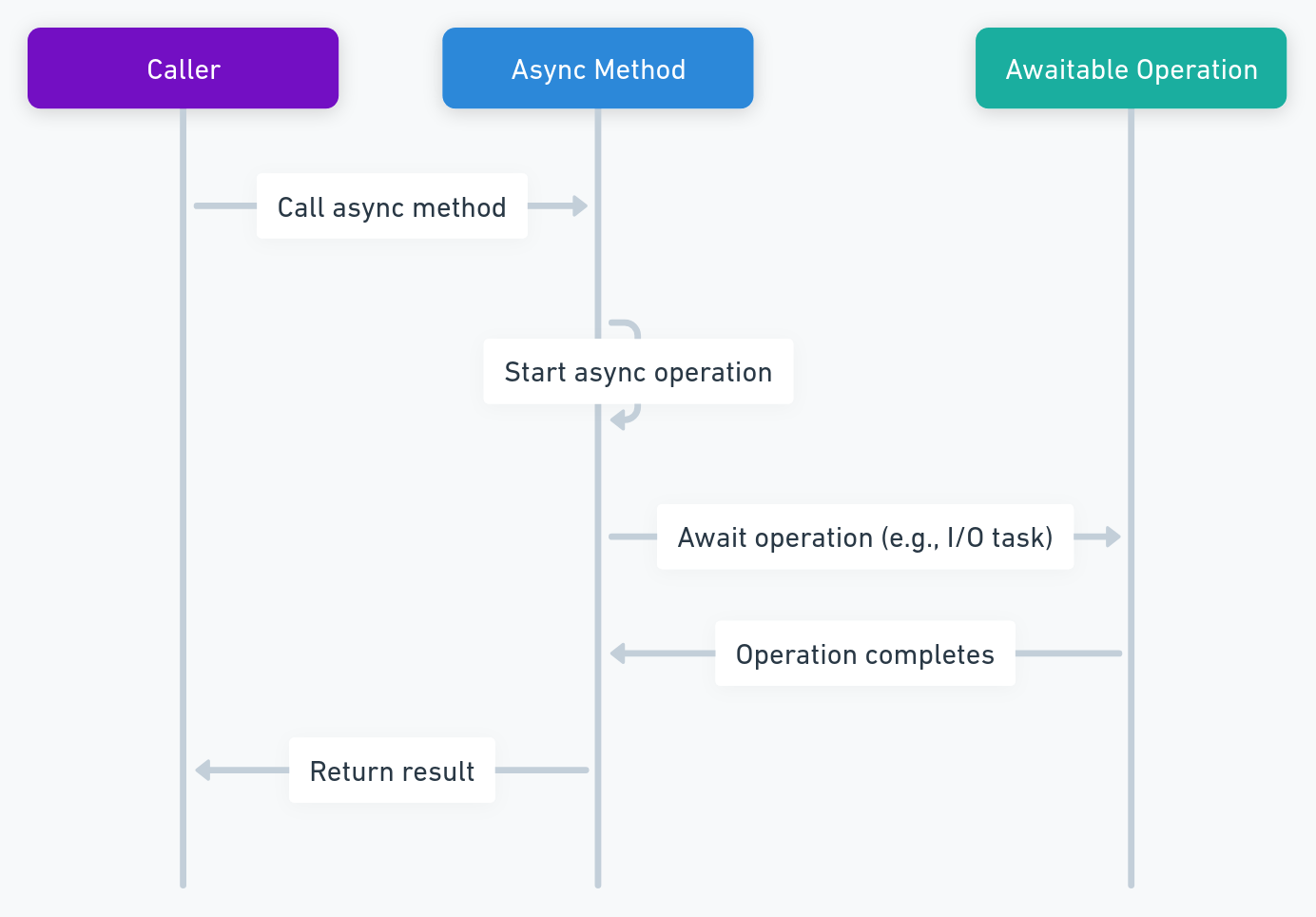 Caller

Async Method

Awaitable Operation

Call async method

Start async operation

Await operation (e.g., I/O task)

Operation completes

Return result